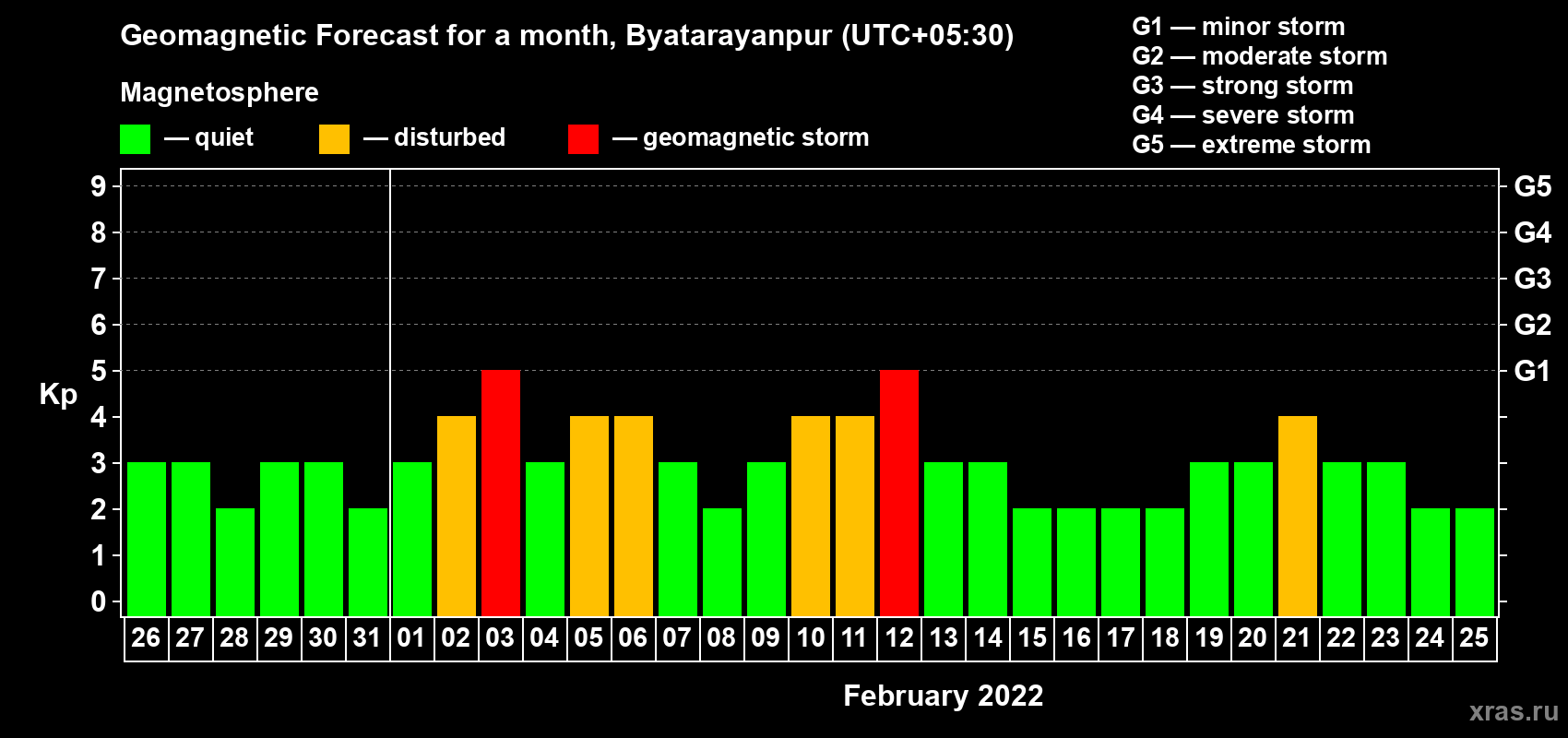 Geomagnetic Forecast for a month, Byatarayanpur (UTC+05:30)

Magnetosphere

— quiet — disturbed — geomagnetic storm

G1 — minor storm
G2 — moderate storm
G3 — strong storm
G4 — severe storm
G5 — extreme storm

Kp

9
8
7
6
5
4
3
2
1
0

G5
G4
G3
G2
G1

26 27 28 29 30 31 01 02 03 04 05 06 07 08 09 10 11 12 13 14 15 16 17 18 19 20 21 22 23 24 25

February 2022

xras.ru